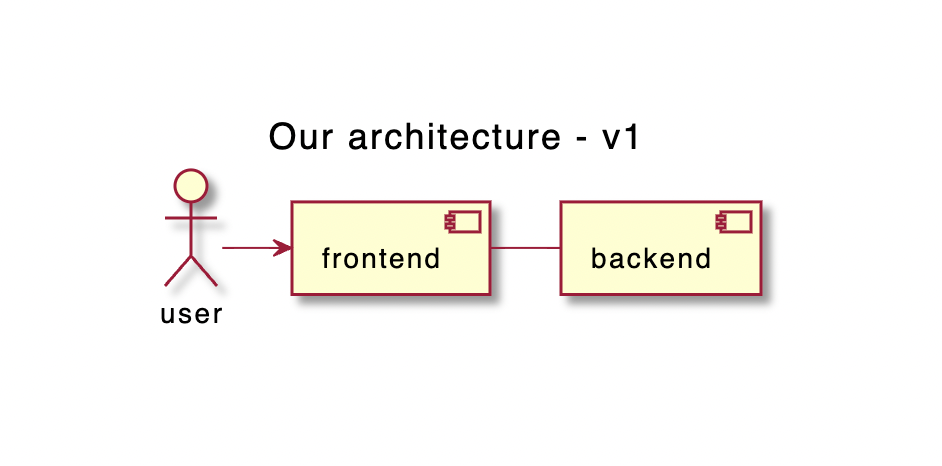 Our architecture - v1

user

frontend

backend